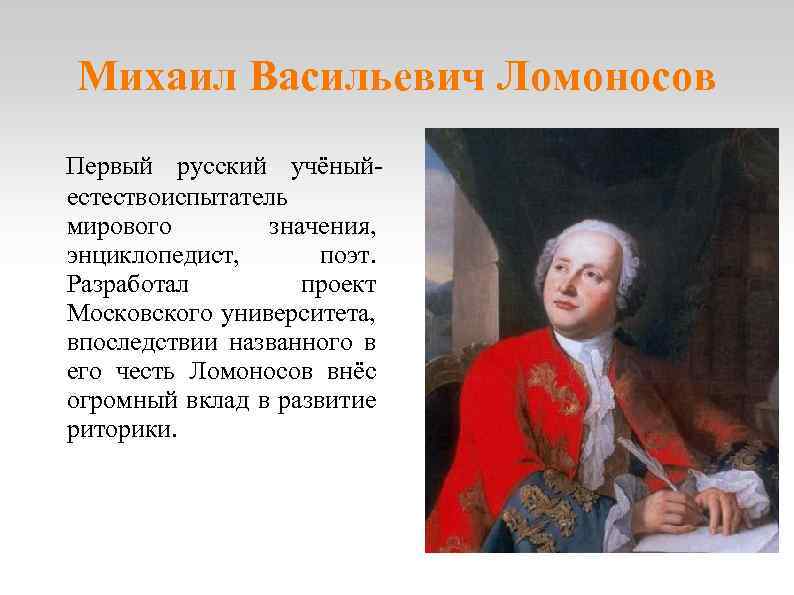 Михаил Васильевич Ломоносов

Первый русский учёный-естествоиспытатель мирового значения, энциклопедист, поэт. Разработал проект Московского университета, впоследствии названного в его честь Ломоносов внёс огромный вклад в развитие риторики.